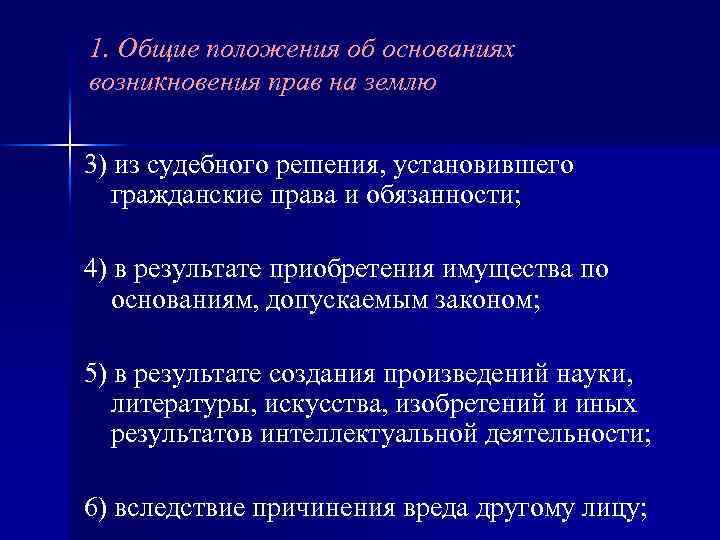 1. Общие положения об основаниях возникновения прав на землю

3) из судебного решения, установившего гражданские права и обязанности;

4) в результате приобретения имущества по основаниям, допускаемым законом;

5) в результате создания произведений науки, литературы, искусства, изобретений и иных результатов интеллектуальной деятельности;

6) вследствие причинения вреда другому лицу;